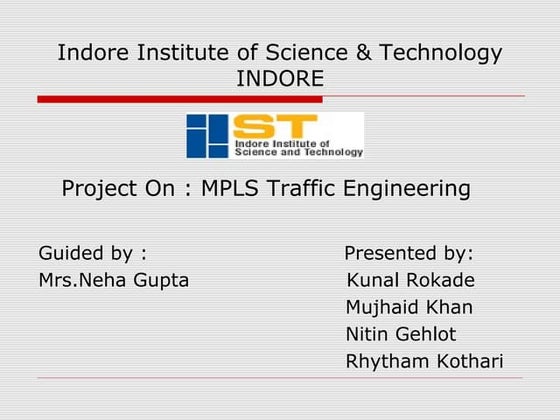 Indore Institute of Science & Technology
INDORE

ST
Indore Institute of Science and Technology

Project On : MPLS Traffic Engineering

Guided by :
Mrs.Neha Gupta

Presented by:
Kunal Rokade
Mujhaid Khan
Nitin Gehlot
Rhytham Kothari